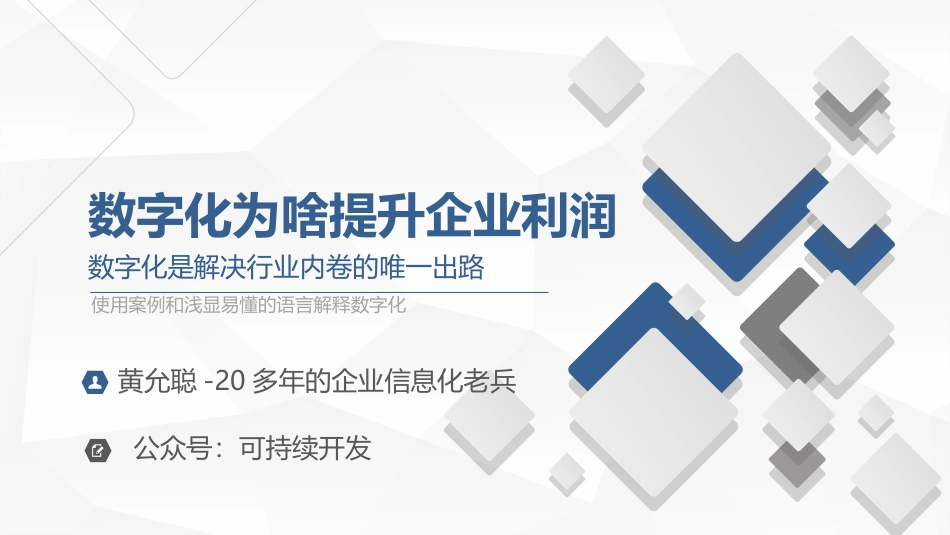 数字化为啥提升企业利润

数字化是解决行业内卷的唯一出路

使用案例和浅显易懂的语言解释数字化

黄允聪 -20 多年的企业信息化老兵

公众号：可持续开发